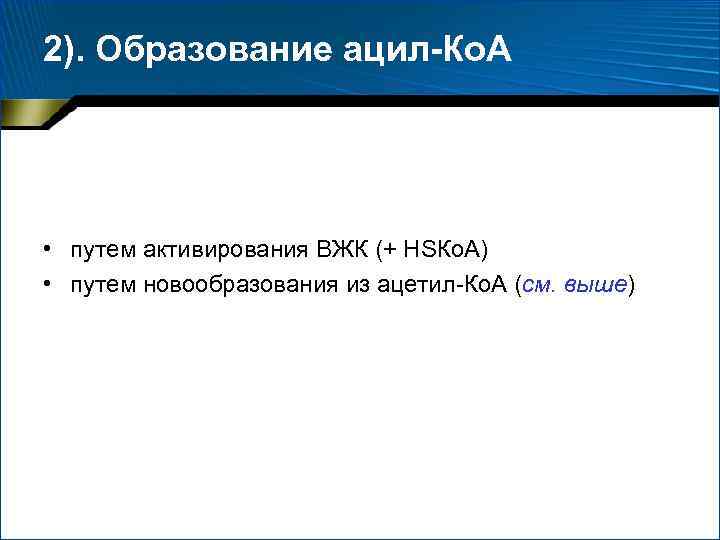 2). Образование ацил-КоА

• путем активирования ВЖК (+ HSКоА)
• путем новообразования из ацетил-КоА (см. выше)